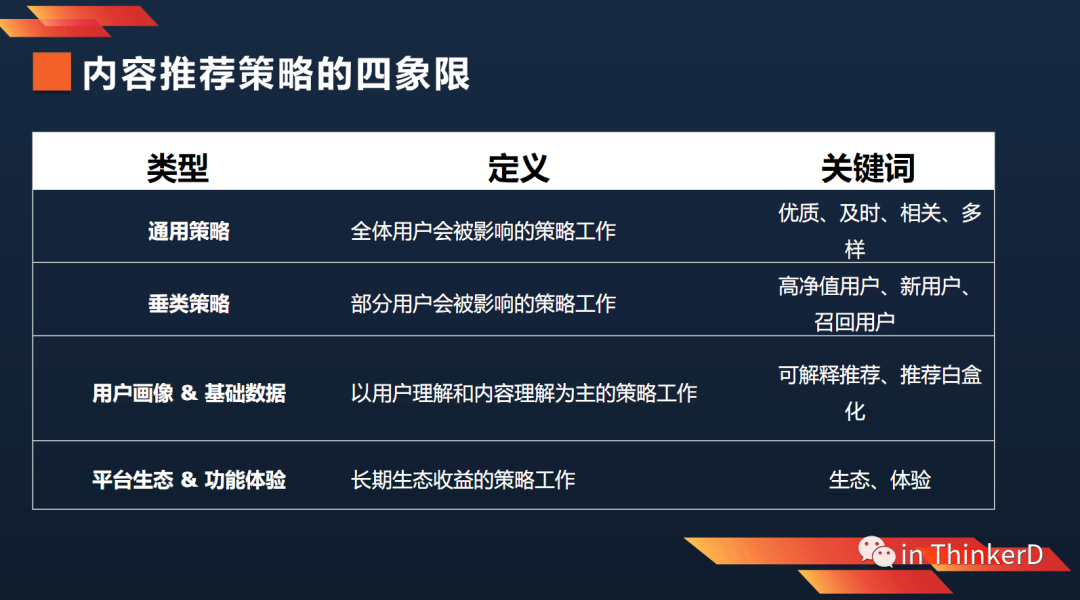 内容推荐策略的四象限

| 类型 | 定义 | 关键词 |
|---|---|---|
| 通用策略 | 全体用户会被影响的策略工作 | 优质、及时、相关、多样 |
| 垂类策略 | 部分用户会被影响的策略工作 | 高净值用户、新用户、召回用户 |
| 用户画像 & 基础数据 | 以用户理解和内容理解为主的策略工作 | 可解释推荐、推荐白盒化 |
| 平台生态 & 功能体验 | 长期生态收益的策略工作 | 生态、体验 |

in ThinkerD